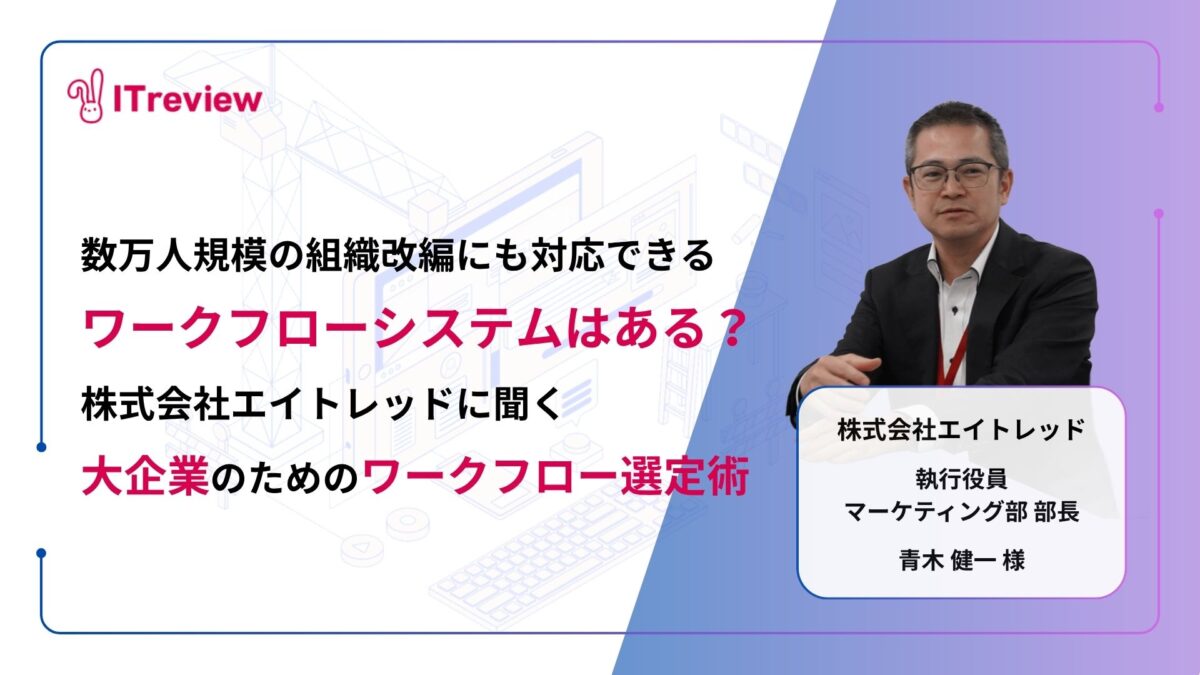 ITreview

数万人規模の組織改編にも対応できる

ワークフローシステムはある？

株式会社エイトレッドに聞く

大企業のためのワークフロー選定術

株式会社エイトレッド

執行役員
マーケティング部 部長

青木 健一 様